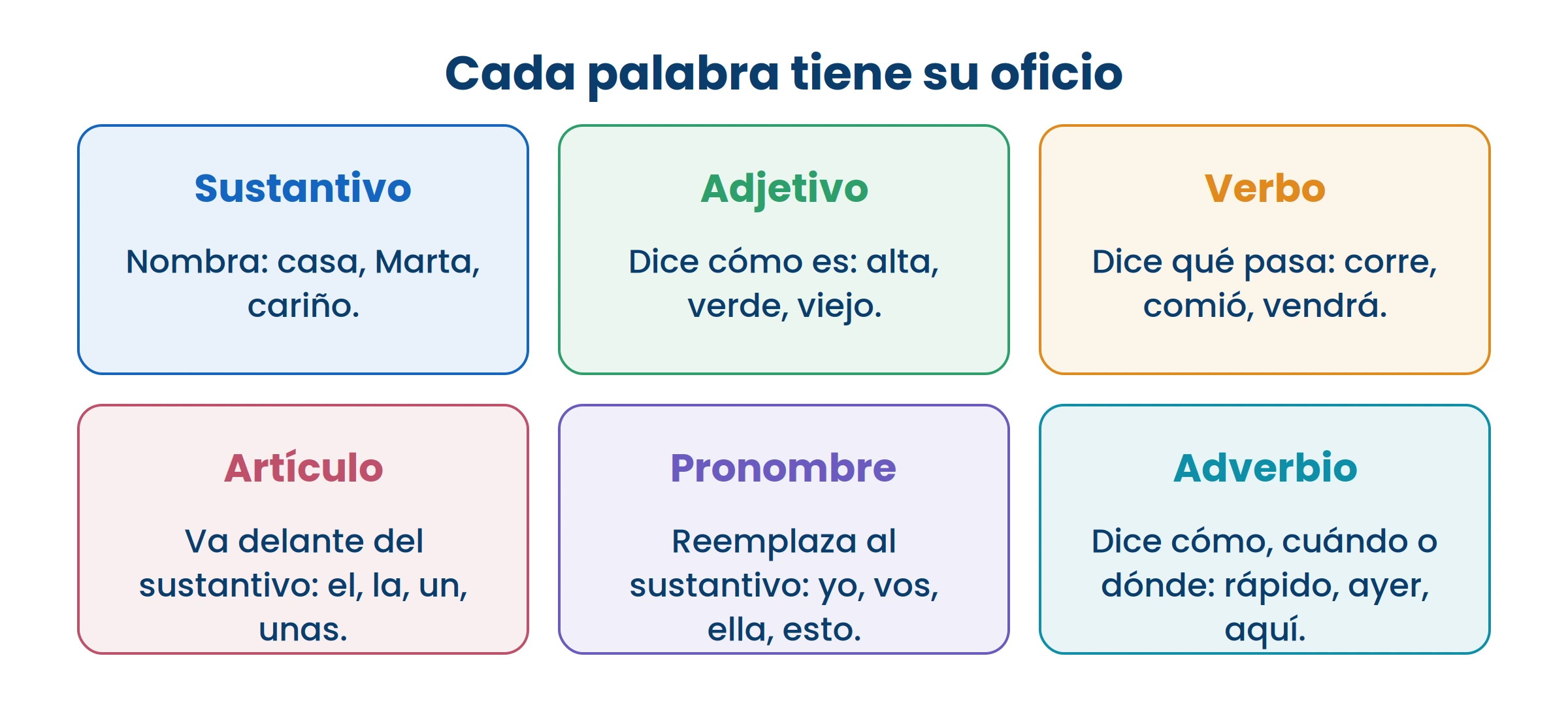 Cada palabra tiene su oficio

Sustantivo

Nombra: casa, Marta, cariño.

Adjetivo

Dice cómo es: alta, verde, viejo.

Verbo

Dice qué pasa: corre, comió, vendrá.

Artículo

Va delante del sustantivo: el, la, un, unas.

Pronombre

Reemplaza al sustantivo: yo, vos, ella, esto.

Adverbio

Dice cómo, cuándo o dónde: rápido, ayer, aquí.